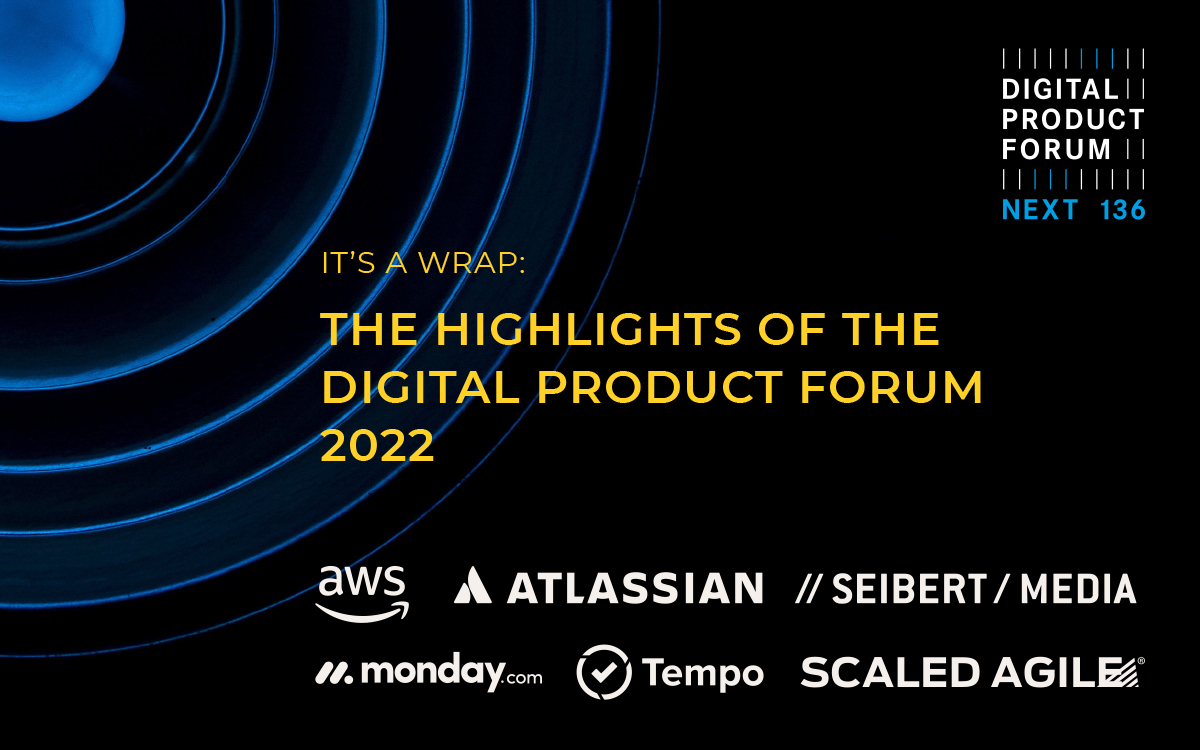 DIGITAL
PRODUCT
FORUM
NEXT 136

IT'S A WRAP:

THE HIGHLIGHTS OF THE DIGITAL PRODUCT FORUM 2022

aws ATLASSIAN // SEIBERT / MEDIA

monday.com Tempo SCALED AGILE®